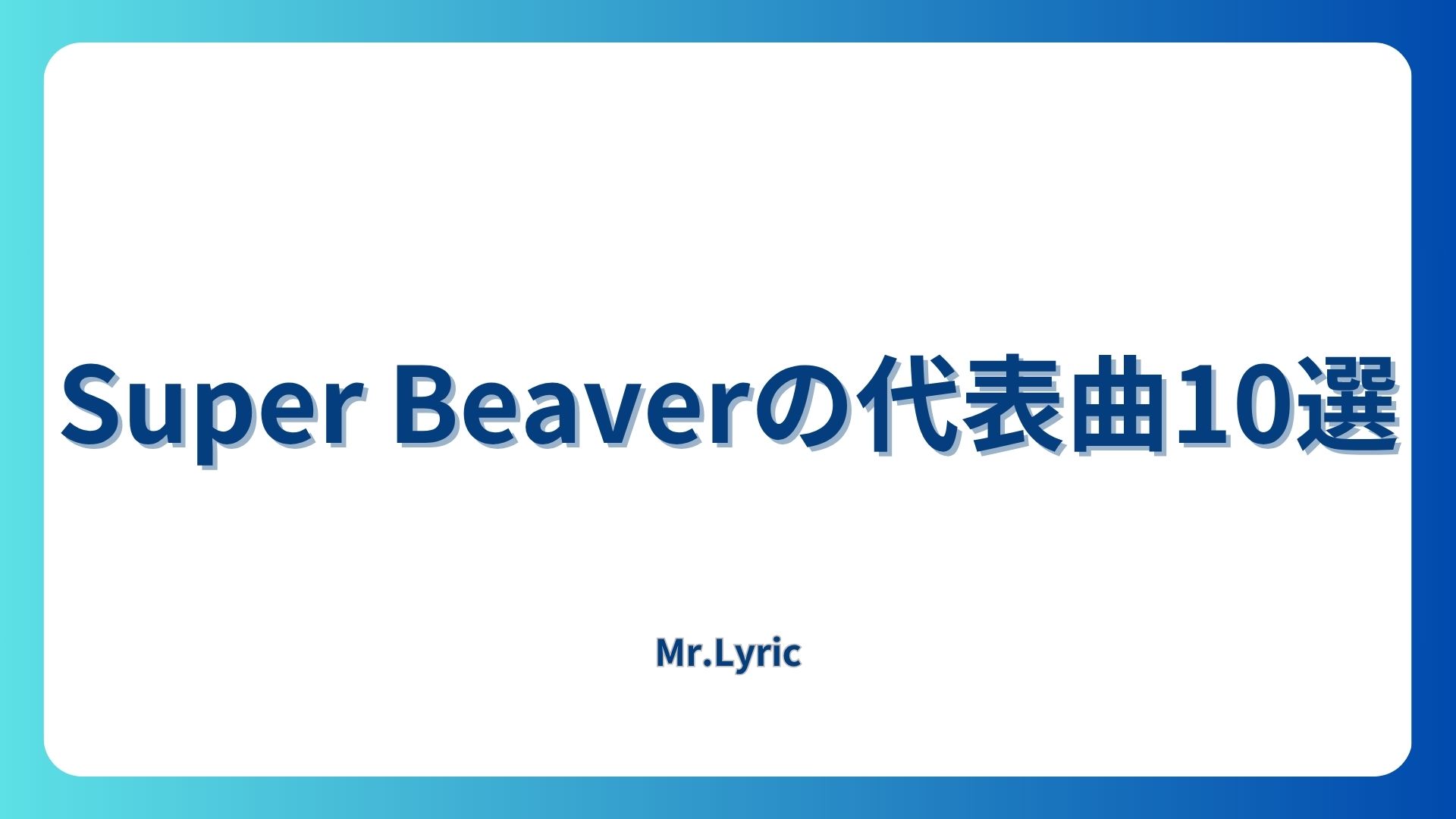 Super Beaverの代表曲10選

Mr.Lyric